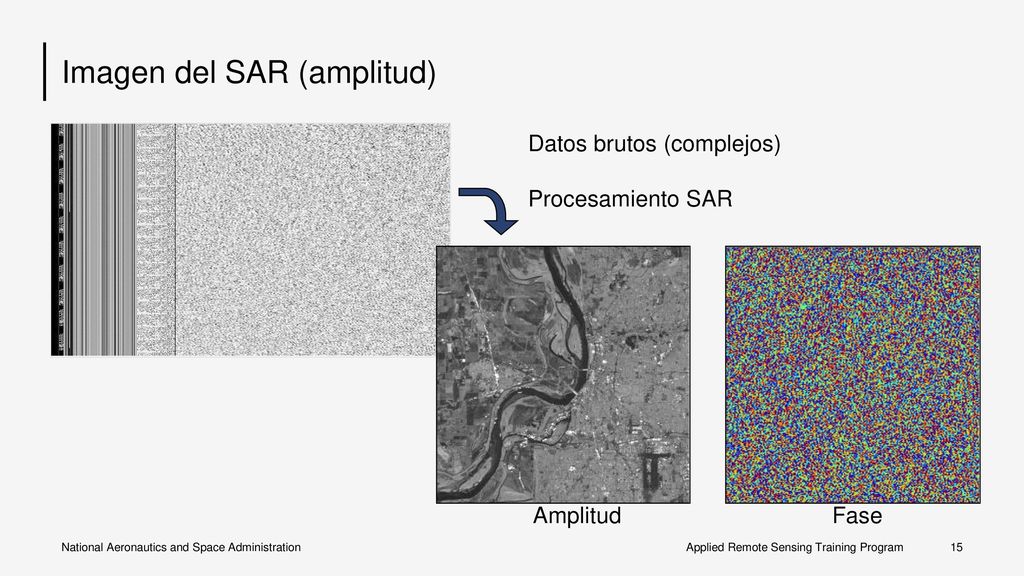 Imagen del SAR (amplitud)

Datos brutos (complejos)

Procesamiento SAR

Amplitud

Fase

National Aeronautics and Space Administration

Applied Remote Sensing Training Program

15